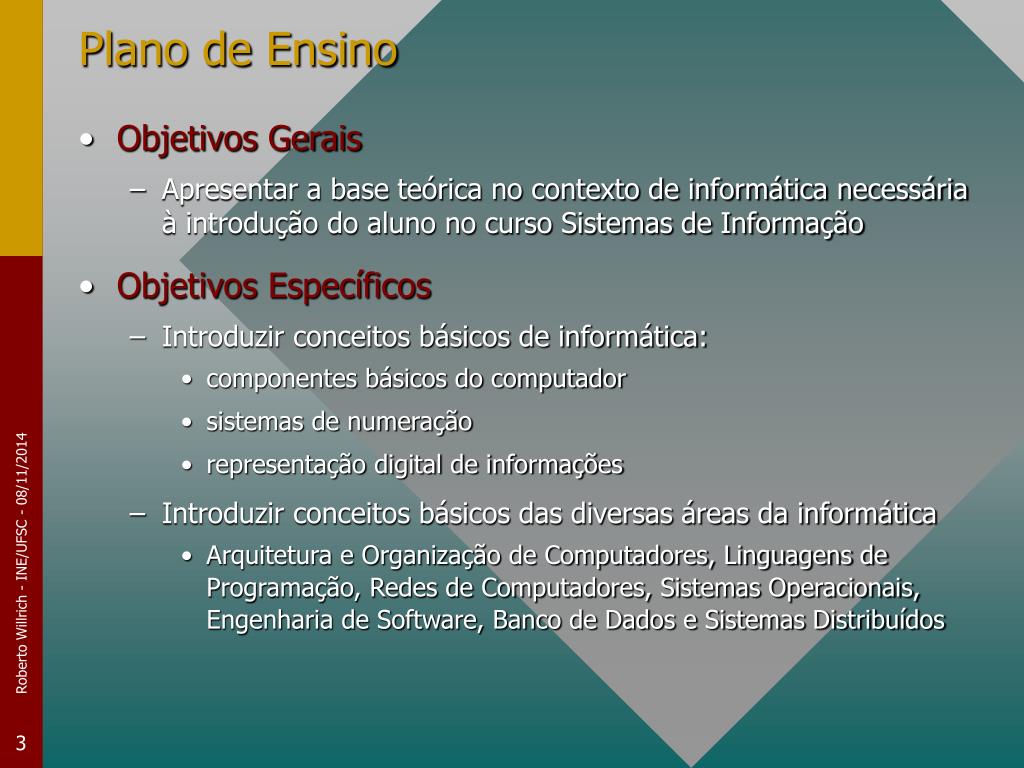 Plano de Ensino

• Objetivos Gerais

– Apresentar a base teórica no contexto de informática necessária à introdução do aluno no curso Sistemas de Informação

• Objetivos Específicos

– Introduzir conceitos básicos de informática:

• componentes básicos do computador

• sistemas de numeração

• representação digital de informações

– Introduzir conceitos básicos das diversas áreas da informática

• Arquitetura e Organização de Computadores, Linguagens de Programação, Redes de Computadores, Sistemas Operacionais, Engenharia de Software, Banco de Dados e Sistemas Distribuídos

Roberto Willrich - INE/UFSC - 08/11/2014

3